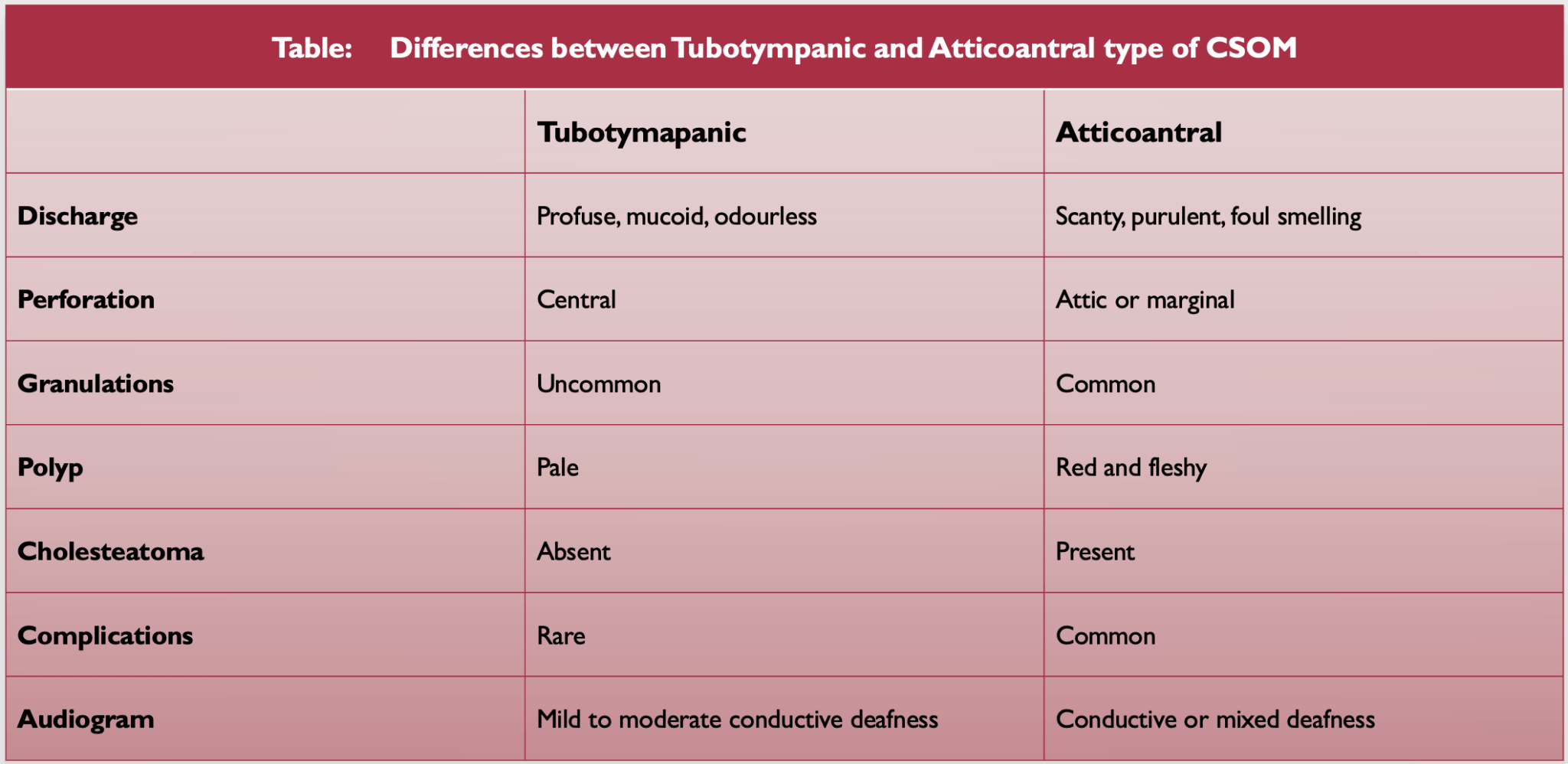 Table: Differences between Tubotympanic and Atticoantral type of CSOM

| | Tubotymapanic | Atticoantral |
|---|---|---|
| Discharge | Profuse, mucoid, odourless | Scanty, purulent, foul smelling |
| Perforation | Central | Attic or marginal |
| Granulations | Uncommon | Common |
| Polyp | Pale | Red and fleshy |
| Cholesteatoma | Absent | Present |
| Complications | Rare | Common |
| Audiogram | Mild to moderate conductive deafness | Conductive or mixed deafness |